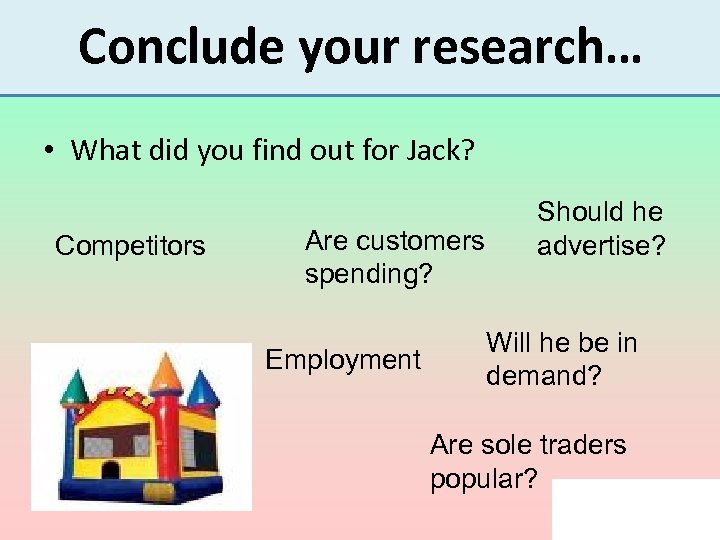 Conclude your research…

• What did you find out for Jack?

Competitors

Are customers spending?

Should he advertise?

Employment

Will he be in demand?

Are sole traders popular?